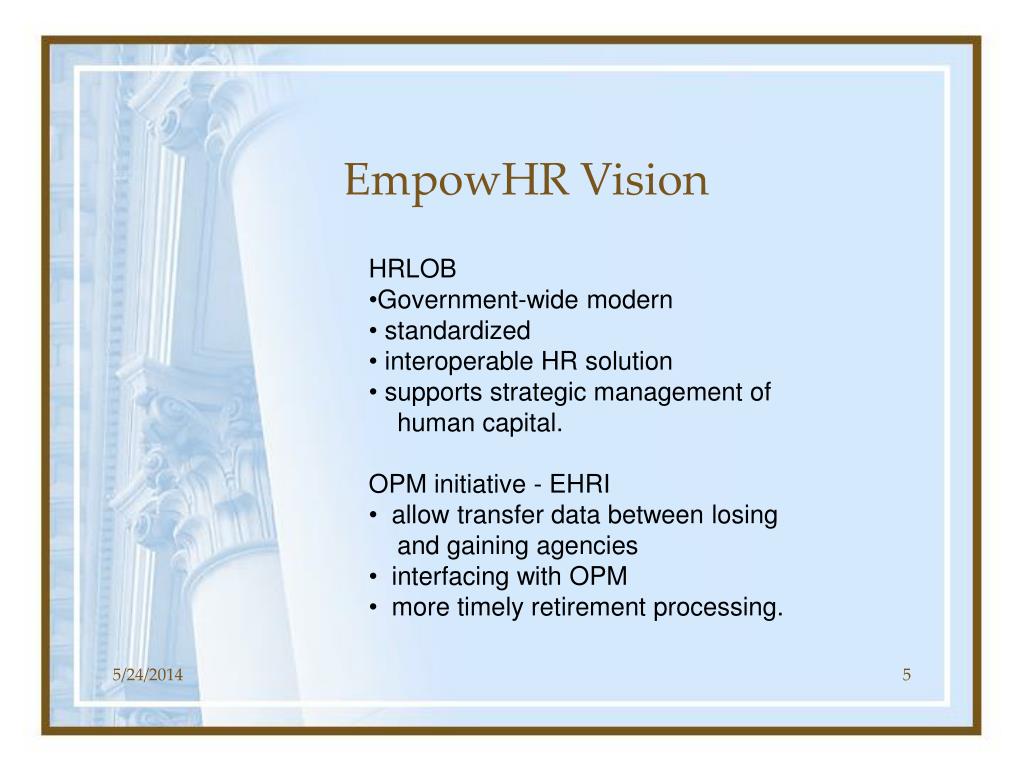 EmpowHR Vision

HRLOB
•Government-wide modern
• standardized
• interoperable HR solution
• supports strategic management of human capital.

OPM initiative - EHRI
• allow transfer data between losing and gaining agencies
• interfacing with OPM
• more timely retirement processing.

5/24/2014

5